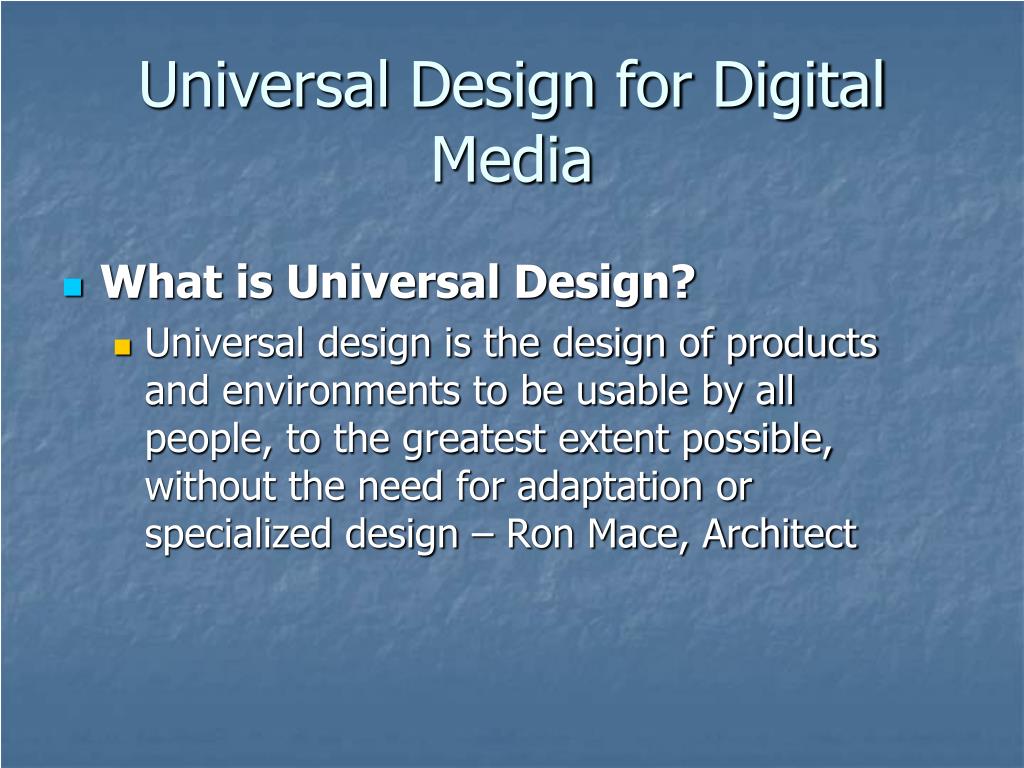 Universal Design for Digital Media

What is Universal Design?

Universal design is the design of products and environments to be usable by all people, to the greatest extent possible, without the need for adaptation or specialized design – Ron Mace, Architect